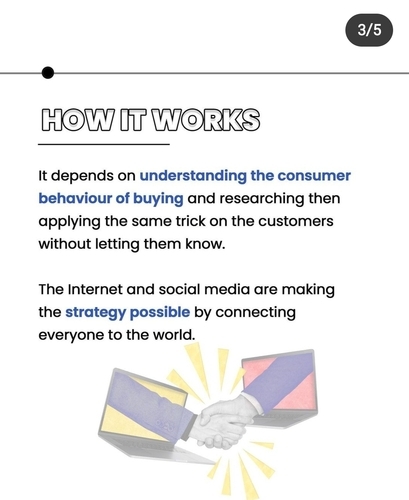 3/5

HOW IT WORKS

It depends on understanding the consumer behaviour of buying and researching then applying the same trick on the customers without letting them know.

The Internet and social media are making the strategy possible by connecting everyone to the world.